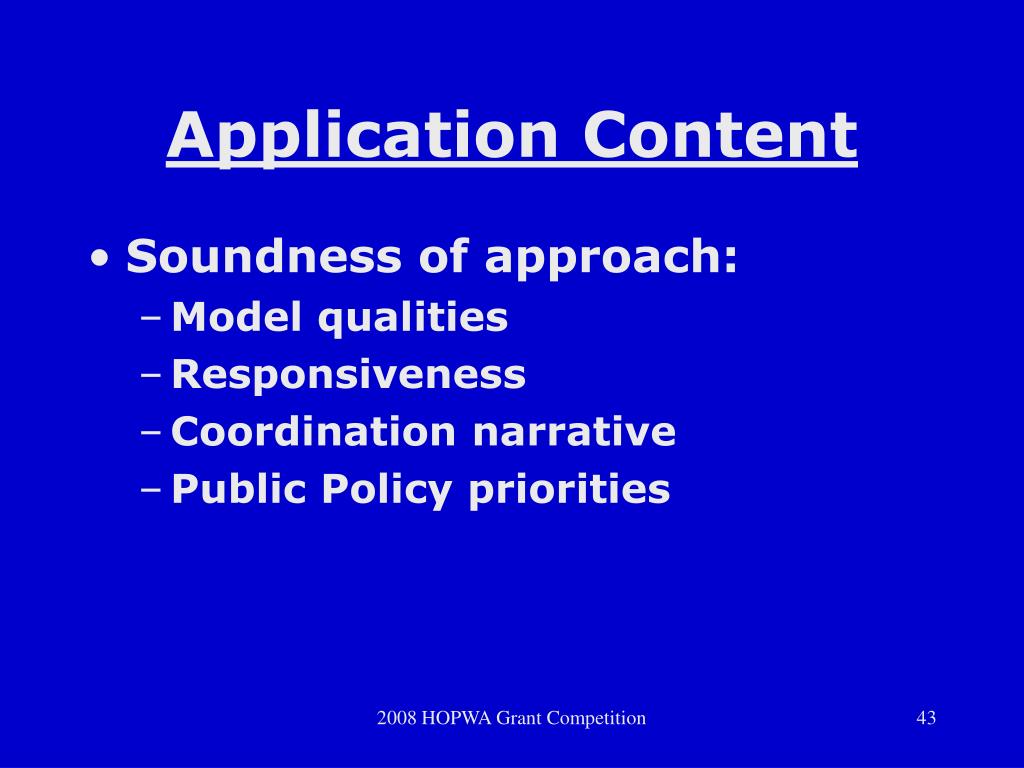 Application Content

• Soundness of approach:
– Model qualities
– Responsiveness
– Coordination narrative
– Public Policy priorities

2008 HOPWA Grant Competition

43